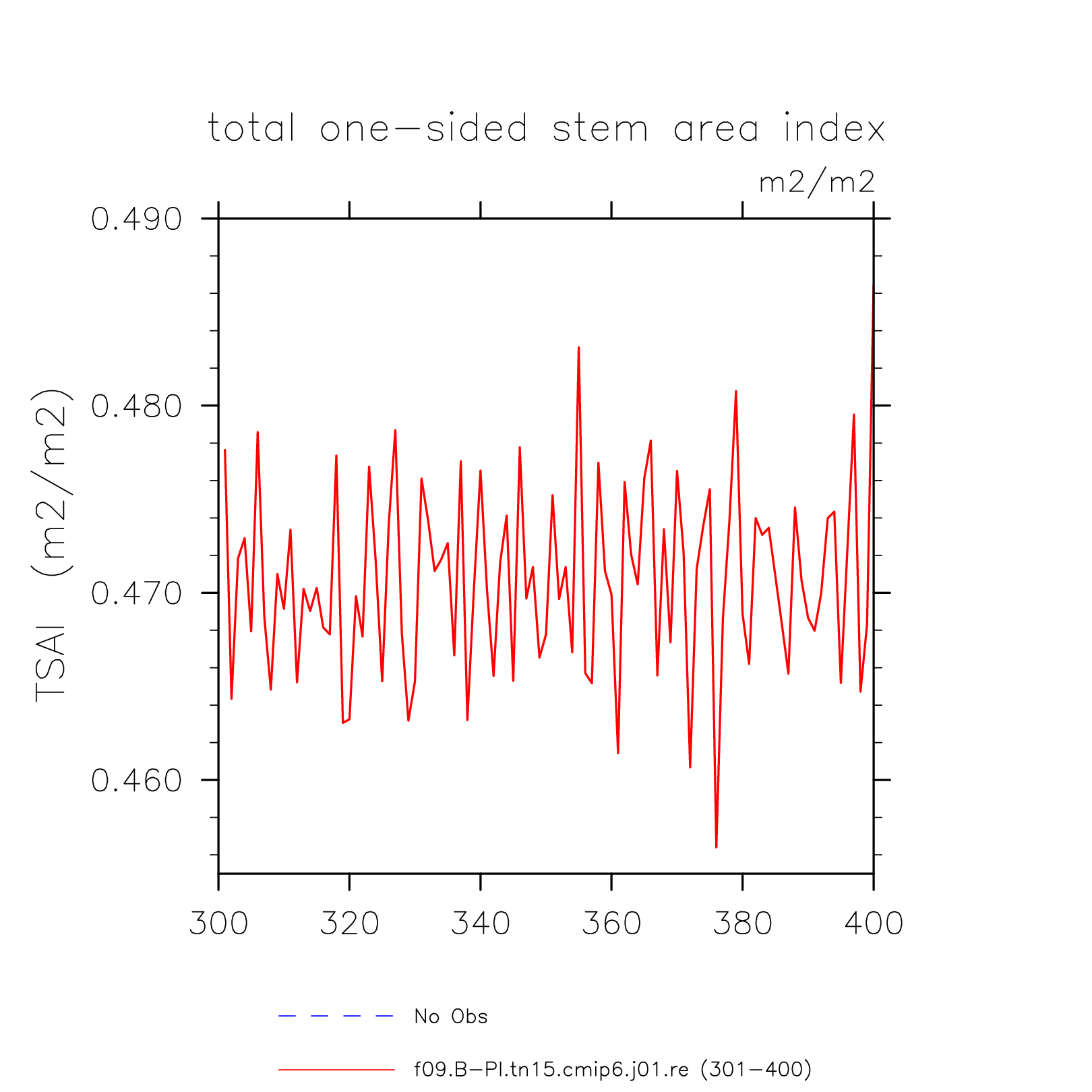 total one-sided stem area index

m2/m2

TSAI (m2/m2)

0.490
0.480
0.470
0.460

300
320
340
360
380
400

No Obs

f09.B-PI.tn15.cmip6.j01.re (301-400)